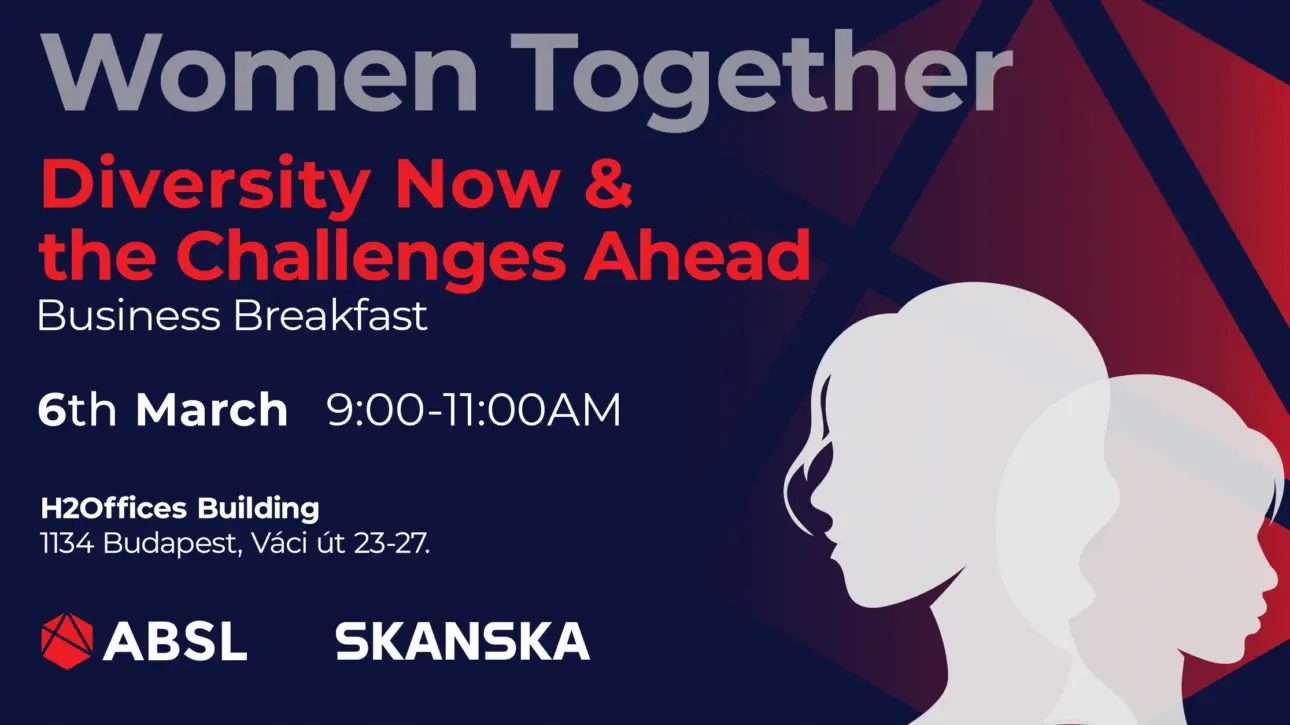 Women Together

Diversity Now & the Challenges Ahead

Business Breakfast

6th March 9:00-11:00AM

H2Offices Building
1134 Budapest, Váci út 23-27.

ABSL

SKANSKA